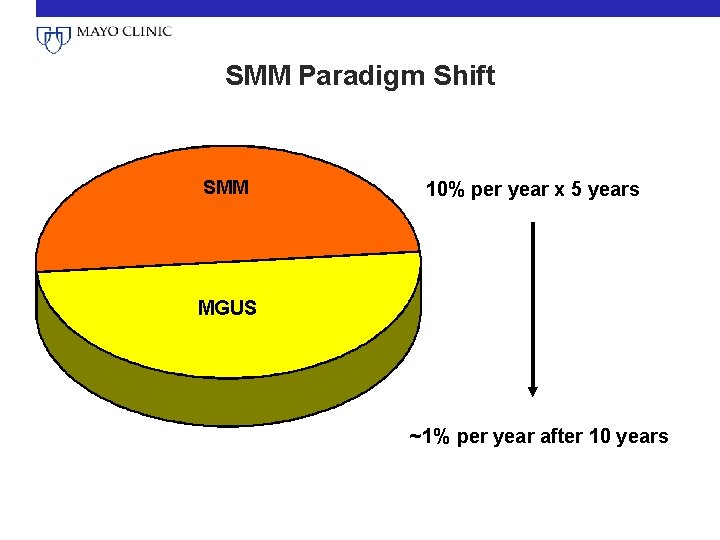 MAYO CLINIC

SMM Paradigm Shift

SMM

MGUS

10% per year x 5 years

~1% per year after 10 years